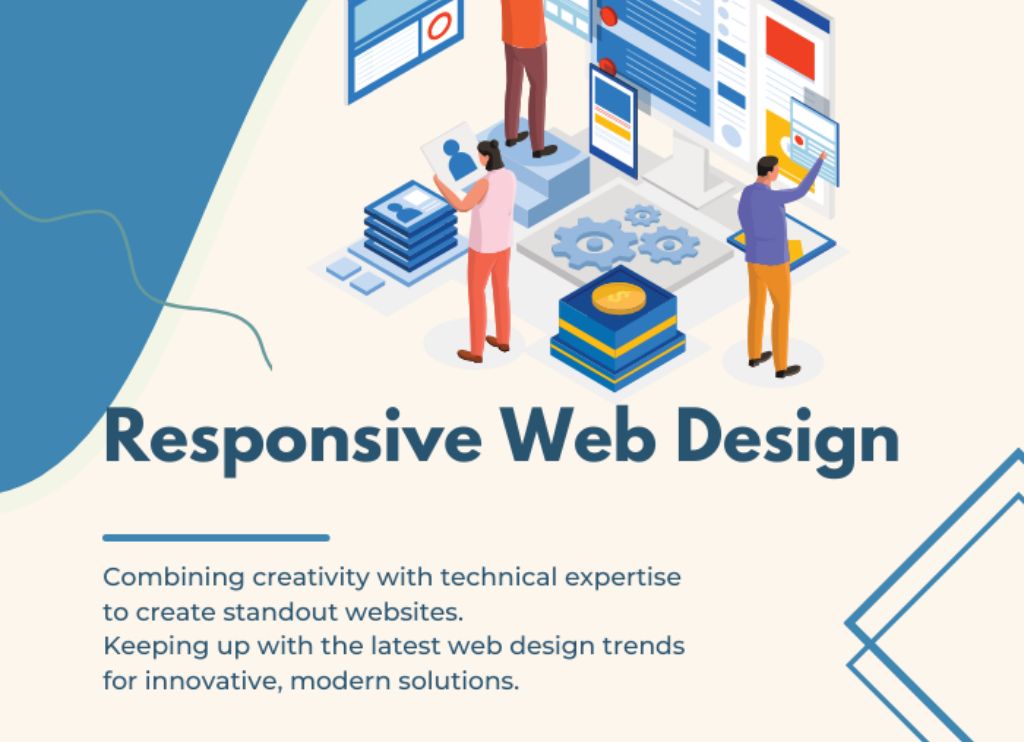 Responsive Web Design

Combining creativity with technical expertise to create standout websites.
Keeping up with the latest web design trends for innovative, modern solutions.